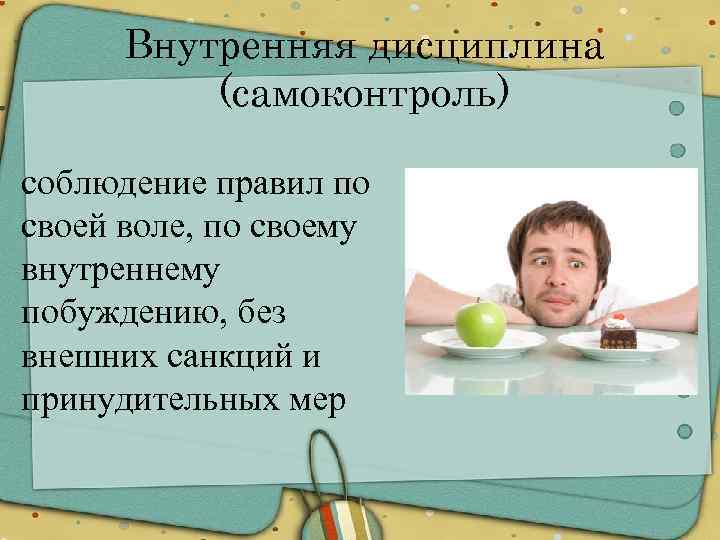 Внутренняя дисциплина (самоконтроль)

соблюдение правил по своей воле, по своему внутреннему побуждению, без внешних санкций и принудительных мер